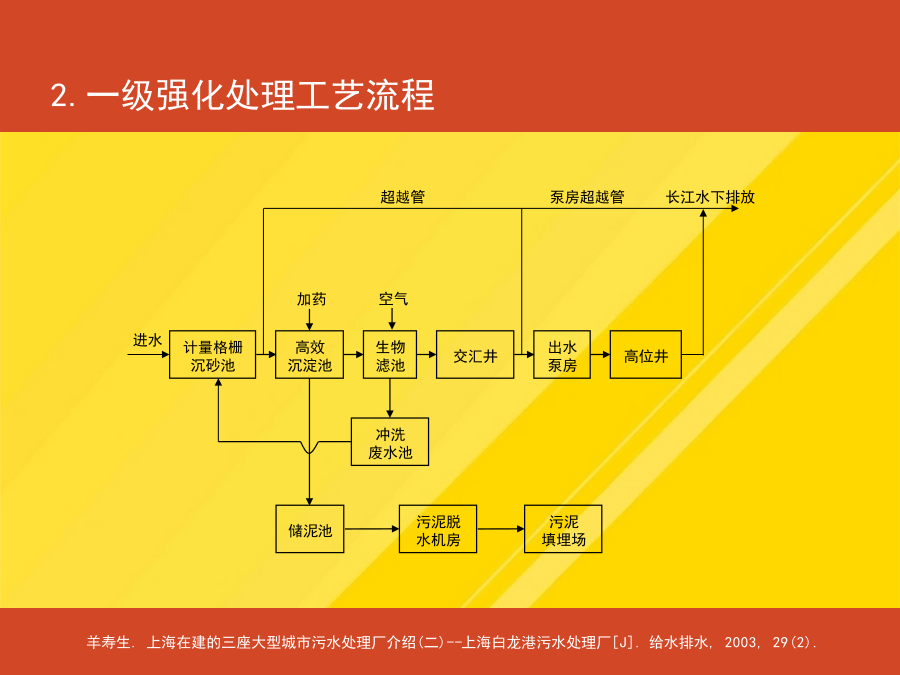 2. 一级强化处理工艺流程

超越管

泵房超越管

长江水下排放

加药

空气

进水

计量格栅沉砂池

高效沉淀池

生物滤池

交汇井

出水泵房

高位井

冲洗废水池

储泥池

污泥脱水机房

污泥填埋场

羊寿生. 上海在建的三座大型城市污水处理厂介绍(二)--上海白龙港污水处理厂[J]. 给水排水, 2003, 29(2).